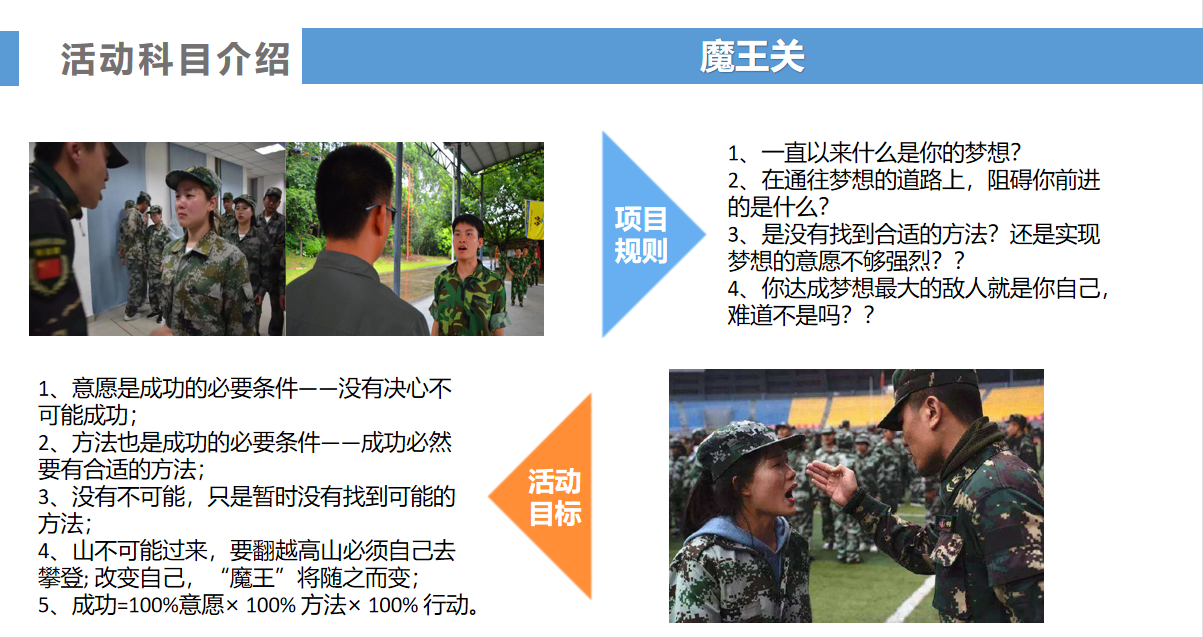 活动科目介绍

魔王关

项目规则

1、一直以来什么是你的梦想？
2、在通往梦想的道路上，阻碍你前进的是什么？
3、是没有找到合适的方法？还是实现梦想的意愿不够强烈？？
4、你达成梦想最大的敌人就是你自己，难道不是吗？？

1、意愿是成功的必要条件——没有决心不可能成功；
2、方法也是成功的必要条件——成功必然要有合适的方法；
3、没有不可能，只是暂时没有找到可能的方法；
4、山不可能过来，要翻越高山必须自己去攀登; 改变自己，“魔王”将随之而变；
5、成功=100%意愿× 100% 方法× 100% 行动。

活动目标